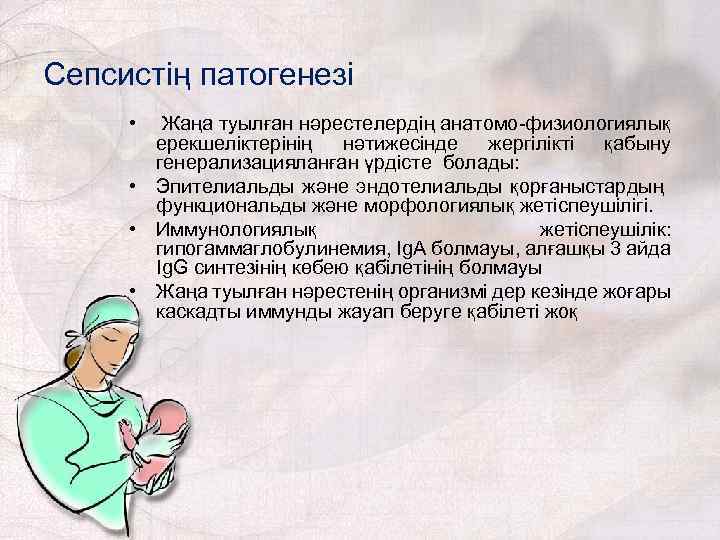 Сепсистің патогенезі

• Жаңа туылған нәрестелердің анатомо-физиологиялық ерекшеліктерінің нәтижесінде жергілікті қабыну генерализацияланған үрдісте болады:
• Эпителиальды және эндотелиальды қорғаныстардың функциональды және морфологиялық жетіспеушілігі.
• Иммунологиялық жетіспеушілік: гипогаммаглобулинемия, IgA болмауы, алғашқы 3 айда IgG синтезінің көбею қабілетінің болмауы
• Жаңа туылған нәрестенің организмі дер кезінде жоғары каскадты иммунды жауап беруге қабілеті жоқ